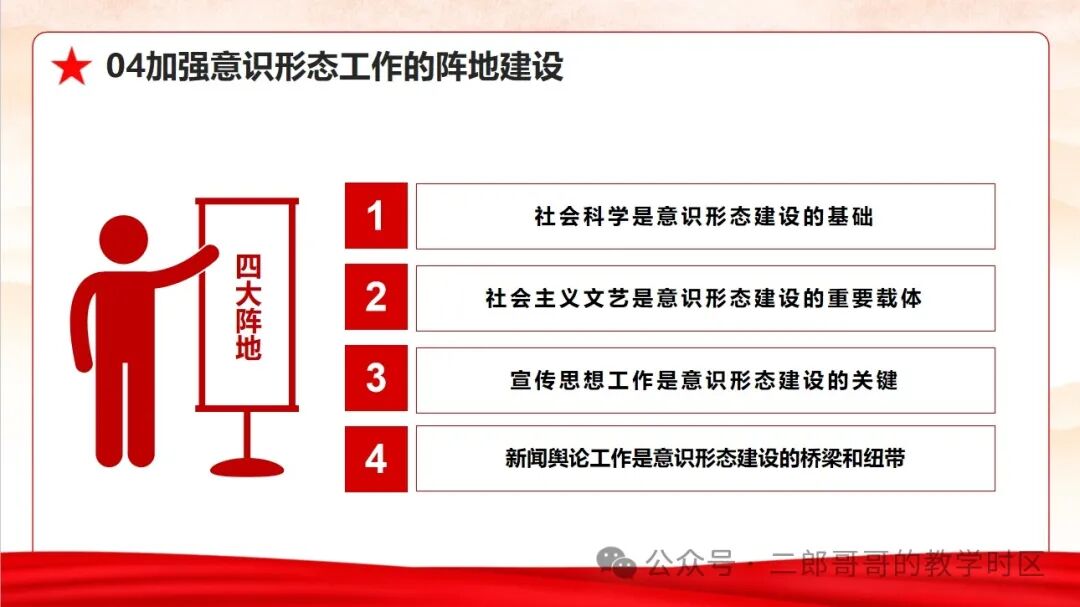 04加强意识形态工作的阵地建设

四大阵地

1 社会科学是意识形态建设的基础

2 社会主义文艺是意识形态建设的重要载体

3 宣传思想工作是意识形态建设的关键

4 新闻舆论工作是意识形态建设的桥梁和纽带

公众号 · 二郎哥哥的教学时区